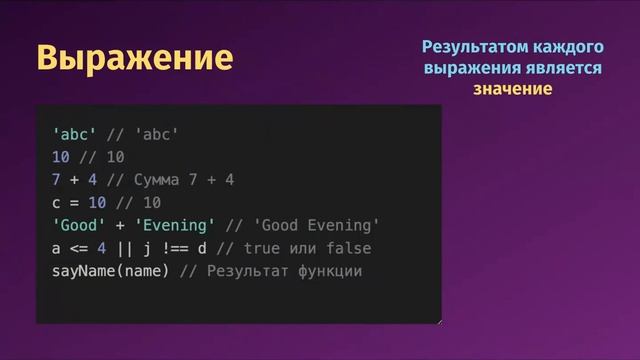 Выражение

Результатом каждого выражения является значение

'abc' // 'abc'
10 // 10
7 + 4 // Сумма 7 + 4
c = 10 // 10
'Good' + 'Evening' // 'Good Evening'
a <= 4 || j !== d // true или false
sayName(name) // Результат функции